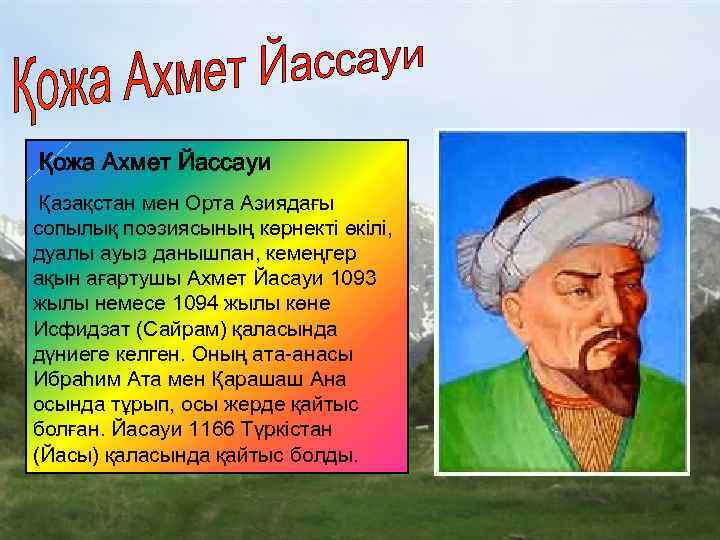 Қожа Ахмет Йассауи

Қожа Ахмет Йассауи

Қазақстан мен Орта Азиядағы сопылық поэзиясының көрнекті өкілі, дуалы ауыз данышпан, кемеңгер ақын ағартушы Ахмет Йасауи 1093 жылы немесе 1094 жылы көне Исфидзат (Сайрам) қаласында дүниеге келген. Оның ата-анасы Ибраһим Ата мен Қарашаш Ана осында тұрып, осы жерде қайтыс болған. Йасауи 1166 Түркістан (Йасы) қаласында қайтыс болды.